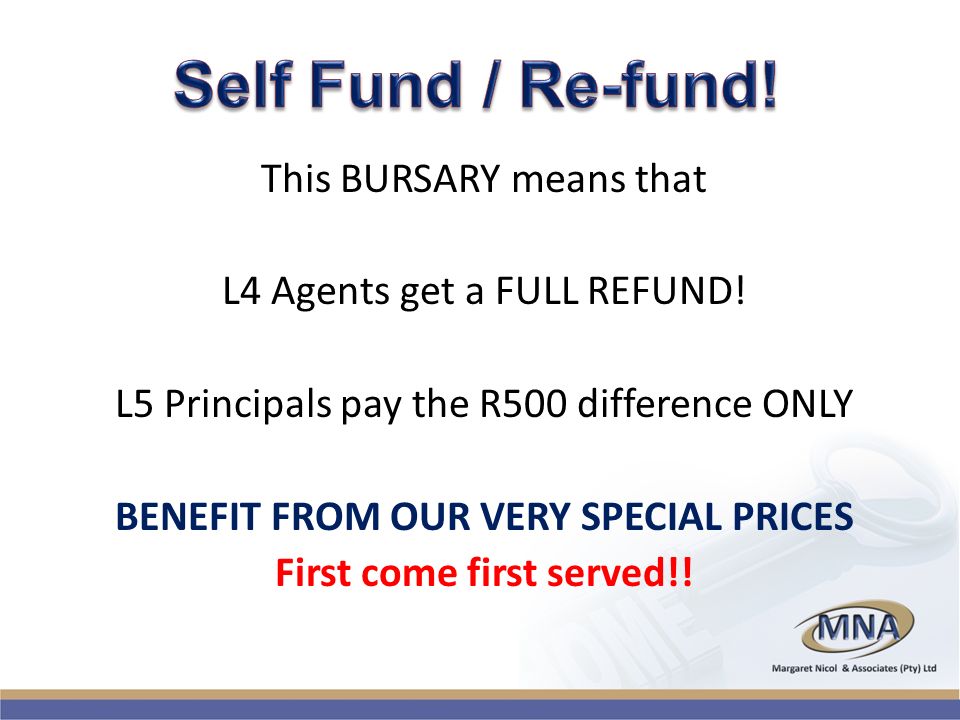 Self Fund / Re-fund!

This BURSARY means that

L4 Agents get a FULL REFUND!

L5 Principals pay the R500 difference ONLY

BENEFIT FROM OUR VERY SPECIAL PRICES
First come first served!!

MNA
Margaret Nicol & Associates (Pty) Ltd